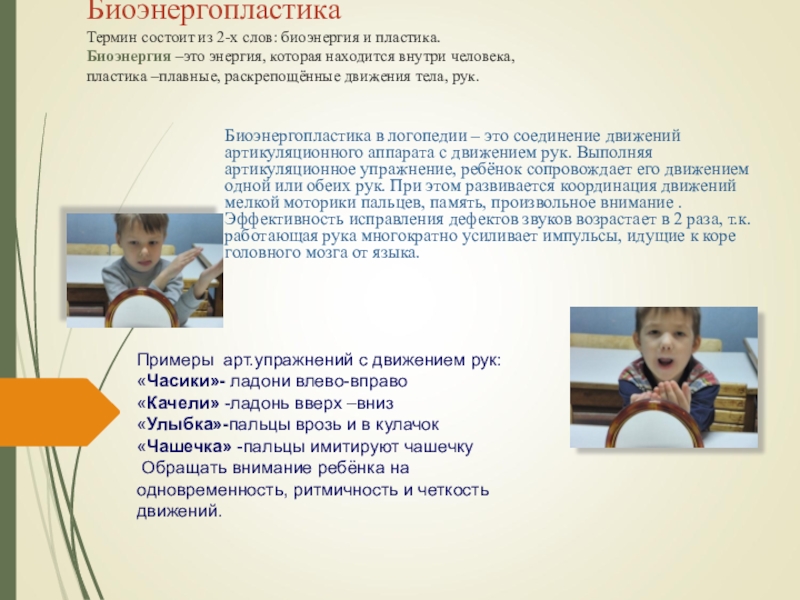 Биоэнергопластика

Термин состоит из 2-х слов: биоэнергия и пластика.
Биоэнергия –это энергия, которая находится внутри человека,
пластика –плавные, раскрепощённые движения тела, рук.

Биоэнергопластика в логопедии – это соединение движений артикуляционного аппарата с движением рук. Выполняя артикуляционное упражнение, ребёнок сопровождает его движением одной или обеих рук. При этом развивается координация движений мелкой моторики пальцев, память, произвольное внимание . Эффективность исправления дефектов звуков возрастает в 2 раза, т.к. работающая рука многократно усиливает импульсы, идущие к коре головного мозга от языка.

Примеры арт.упражнений с движением рук:
«Часики»- ладони влево-вправо
«Качели» -ладонь вверх –вниз
«Улыбка»-пальцы врозь и в кулачок
«Чашечка» -пальцы имитируют чашечку
Обращать внимание ребёнка на одновременность, ритмичность и четкость движений.